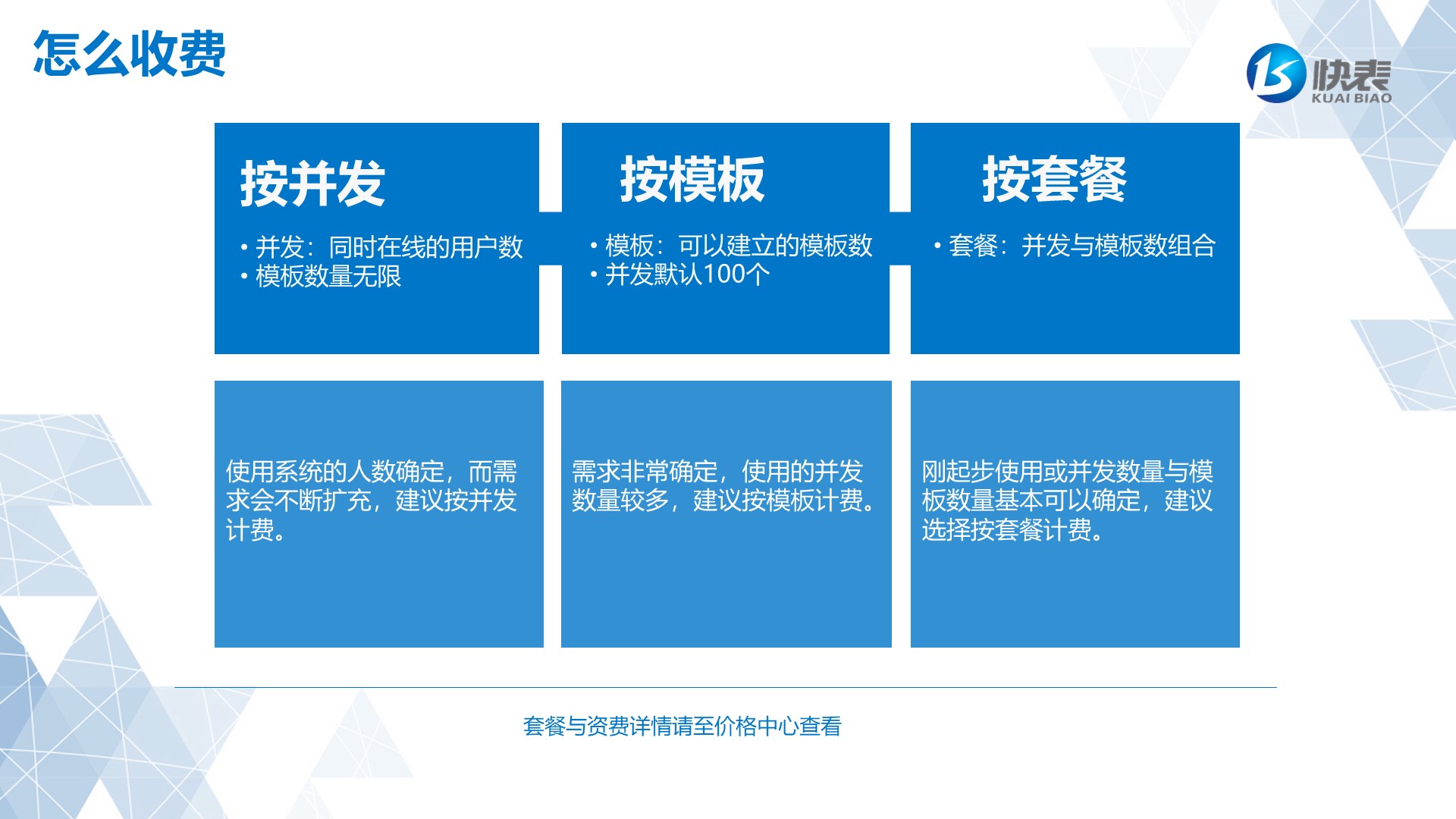 怎么收费

快表
KUAI BIAO

按并发

• 并发：同时在线的用户数
• 模板数量无限

按模板

• 模板：可以建立的模板数
• 并发默认100个

按套餐

• 套餐：并发与模板数组合

使用系统的人数确定，而需求会不断扩充，建议按并发计费。

需求非常确定，使用的并发数量较多，建议按模板计费。

刚起步使用或并发数量与模板数量基本可以确定，建议选择按套餐计费。

套餐与资费详情请至价格中心查看